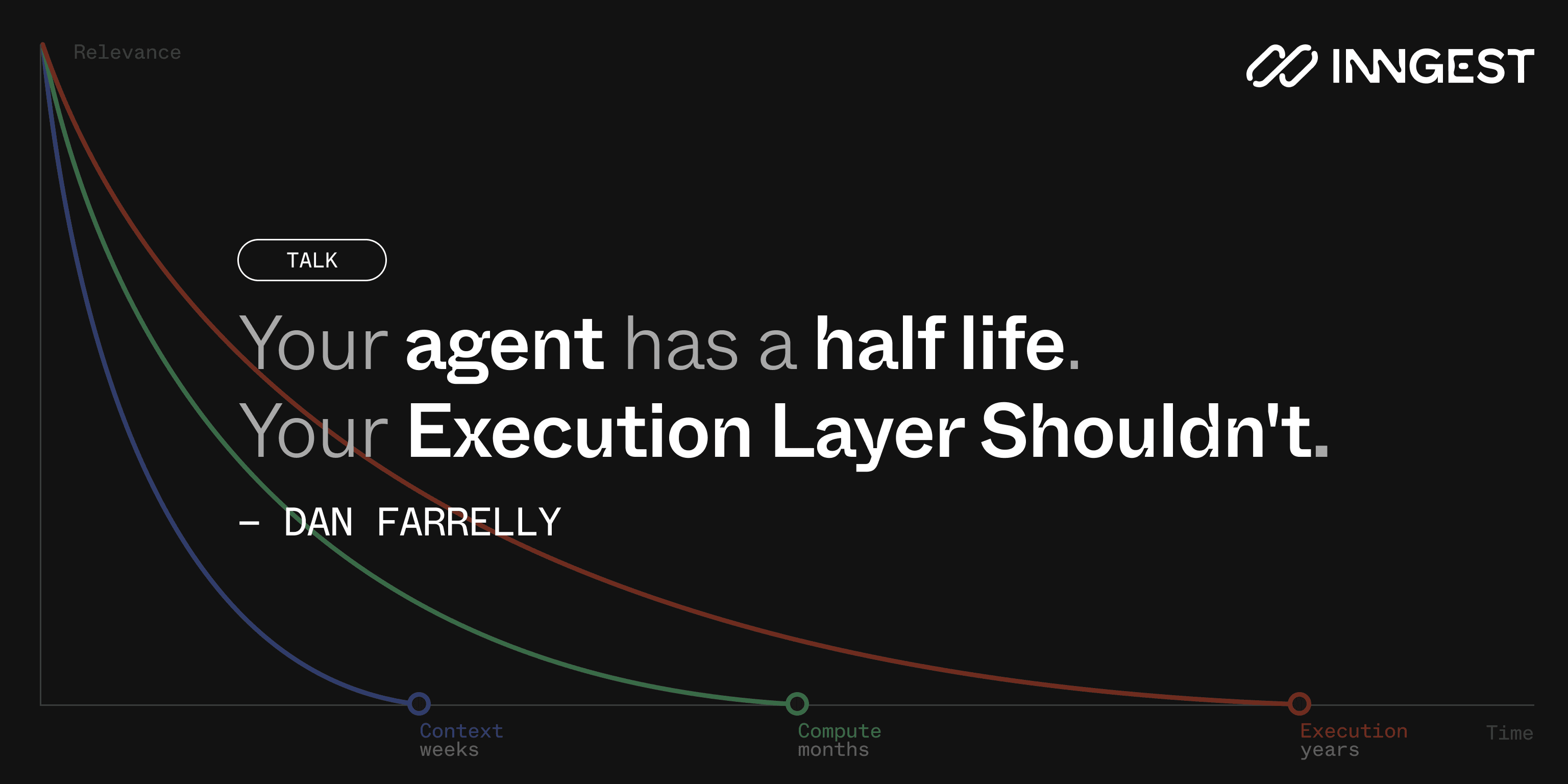 Relevance

INNGEST

TALK

Your agent has a half life.
Your Execution Layer Shouldn't.

– DAN FARRELLY

Context
weeks

Compute
months

Execution
years

Time